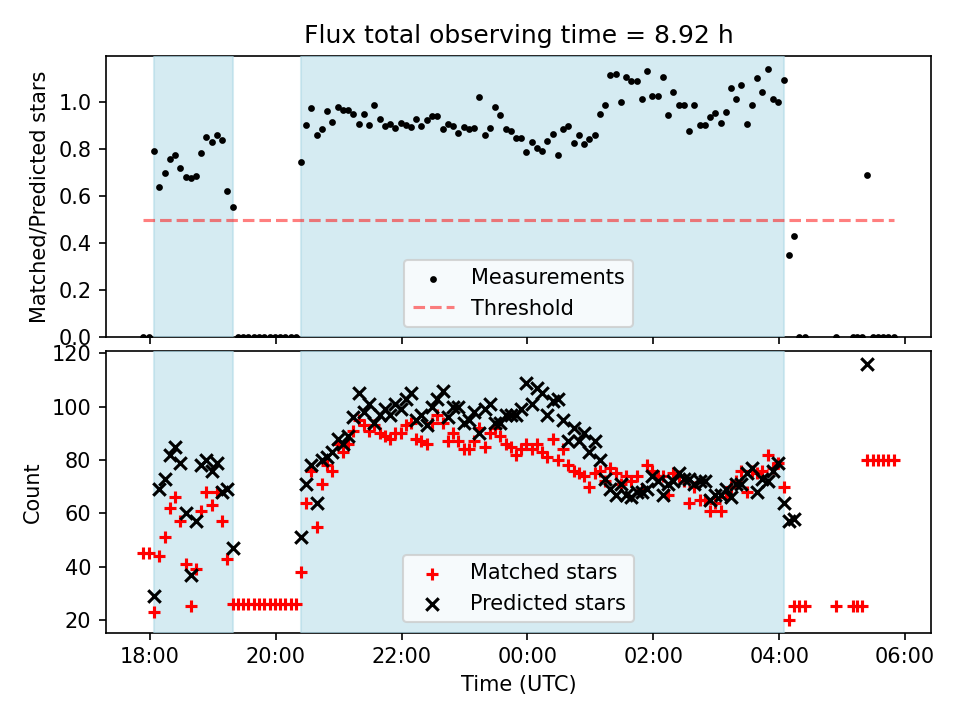 Flux total observing time = 8.92 h

Matched/Predicted stars

1.0
0.8
0.6
0.4
0.2
0.0

Measurements
Threshold

Count

120
100
80
60
40
20

Matched stars
Predicted stars

18:00
20:00
22:00
00:00
02:00
04:00
06:00

Time (UTC)